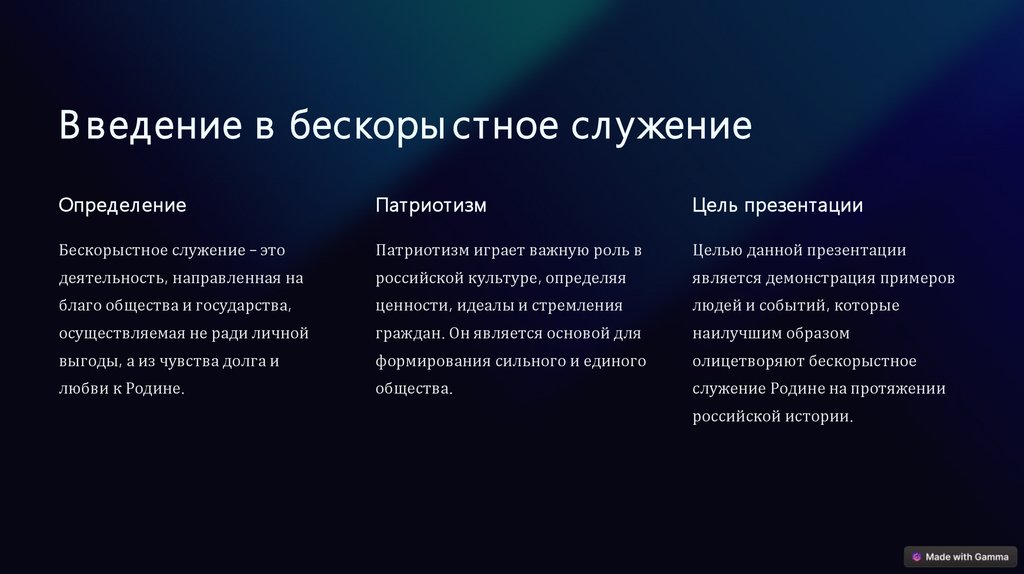 Введение в бескорыстное служение

Определение

Бескорыстное служение – это деятельность, направленная на благо общества и государства, осуществляемая не ради личной выгоды, а из чувства долга и любви к Родине.

Патриотизм

Патриотизм играет важную роль в российской культуре, определяя ценности, идеалы и стремления граждан. Он является основой для формирования сильного и единого общества.

Цель презентации

Целью данной презентации является демонстрация примеров людей и событий, которые наилучшим образом олицетворяют бескорыстное служение Родине на протяжении российской истории.

Made with Gamma